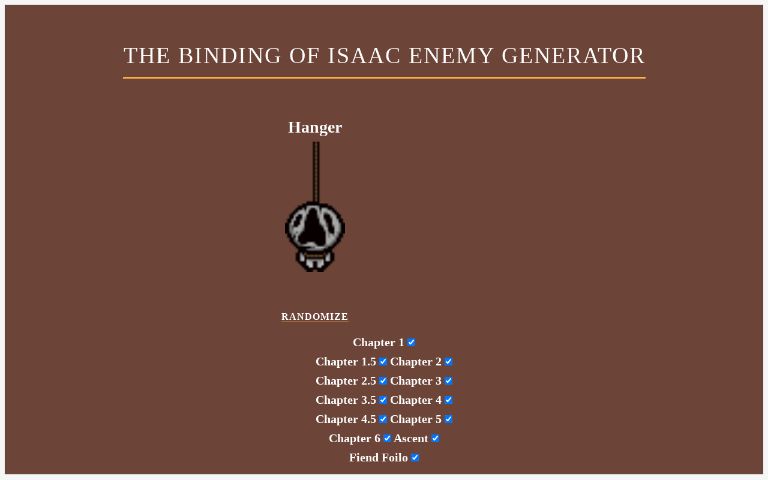 THE BINDING OF ISAAC ENEMY GENERATOR

Hanger

RANDOMIZE

Chapter 1
Chapter 1.5 Chapter 2
Chapter 2.5 Chapter 3
Chapter 3.5 Chapter 4
Chapter 4.5 Chapter 5
Chapter 6 Ascent
Fiend Foilo